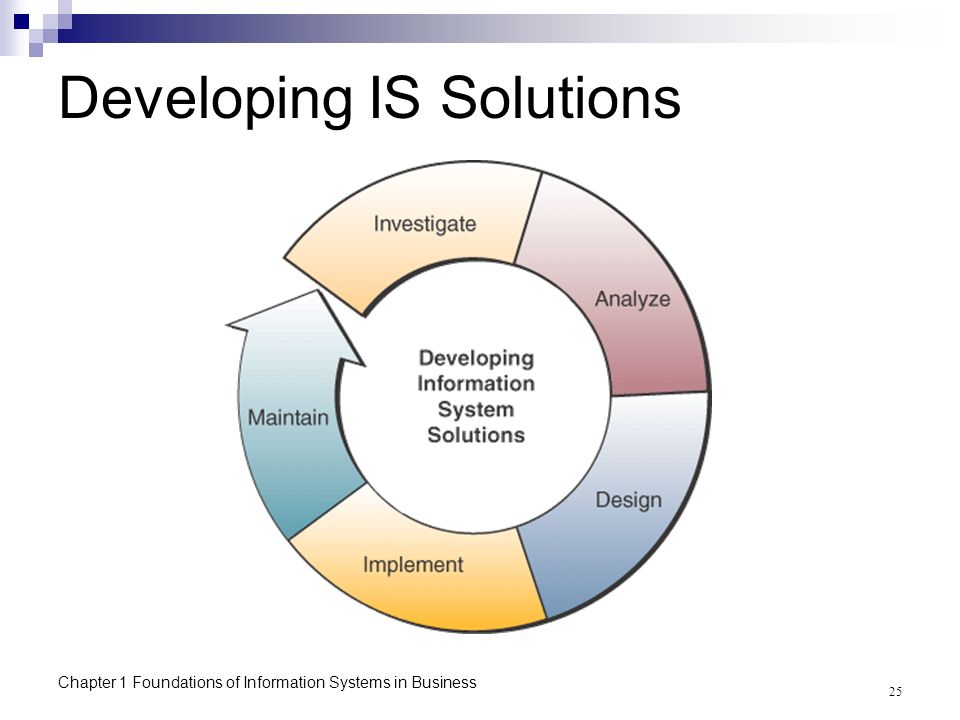 Developing IS Solutions

Investigate

Analyze

Design

Implement

Maintain

Developing Information System Solutions

Chapter 1 Foundations of Information Systems in Business

25